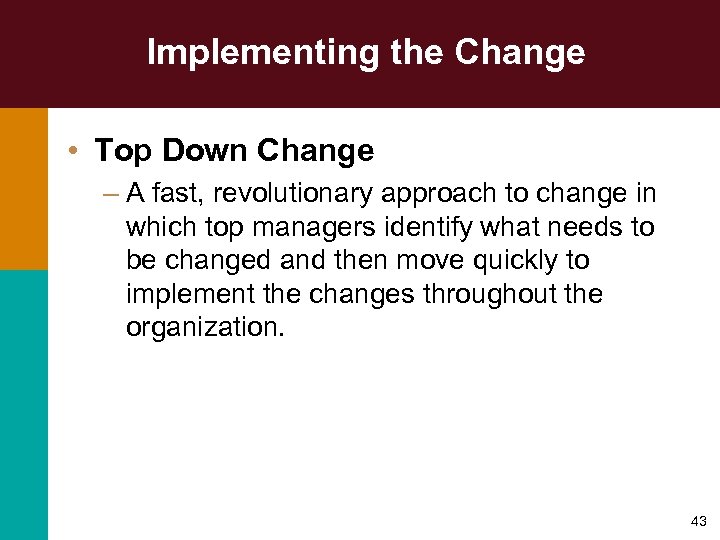 Implementing the Change

• Top Down Change

– A fast, revolutionary approach to change in which top managers identify what needs to be changed and then move quickly to implement the changes throughout the organization.

43